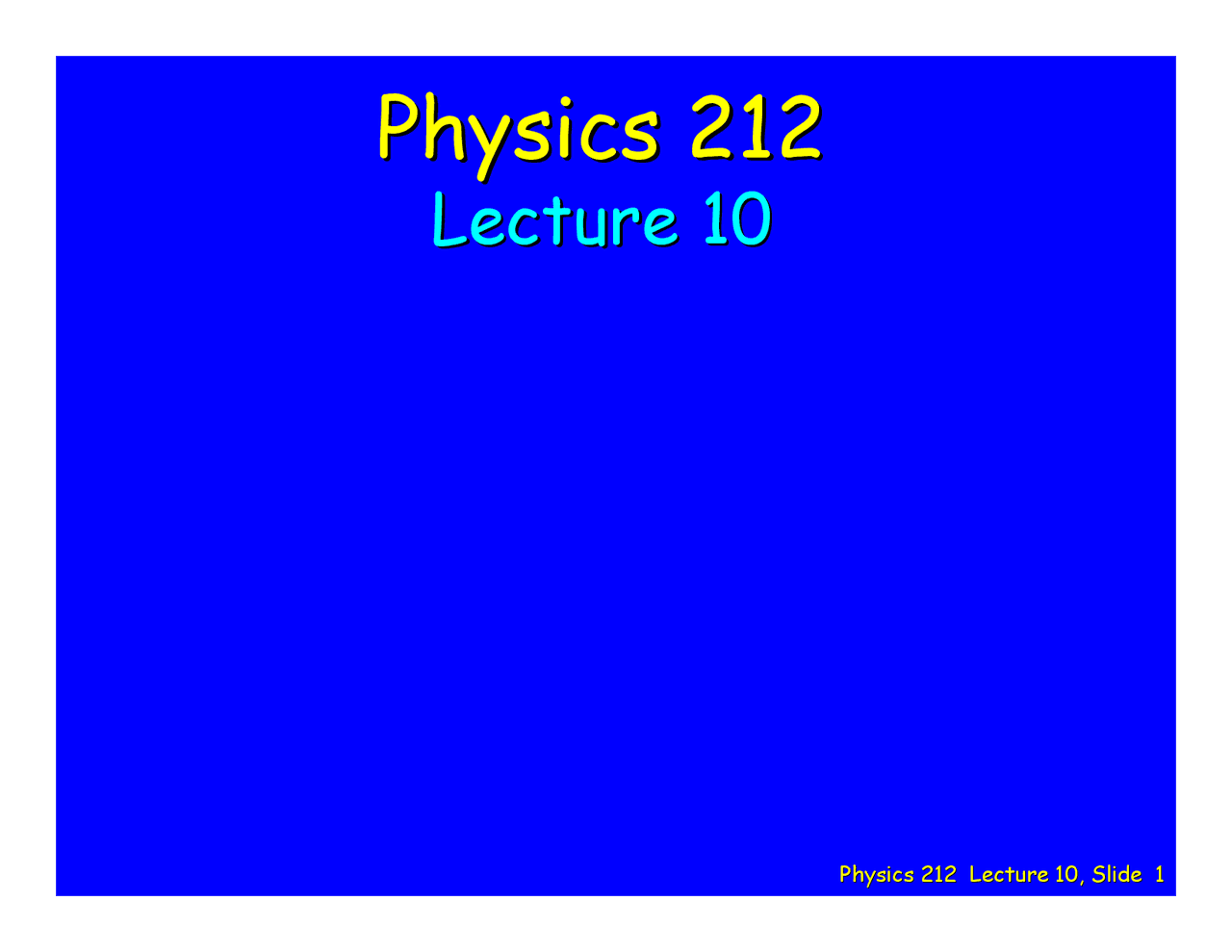 Physics 212
Lecture 10

Physics 212 Lecture 10, Slide 1